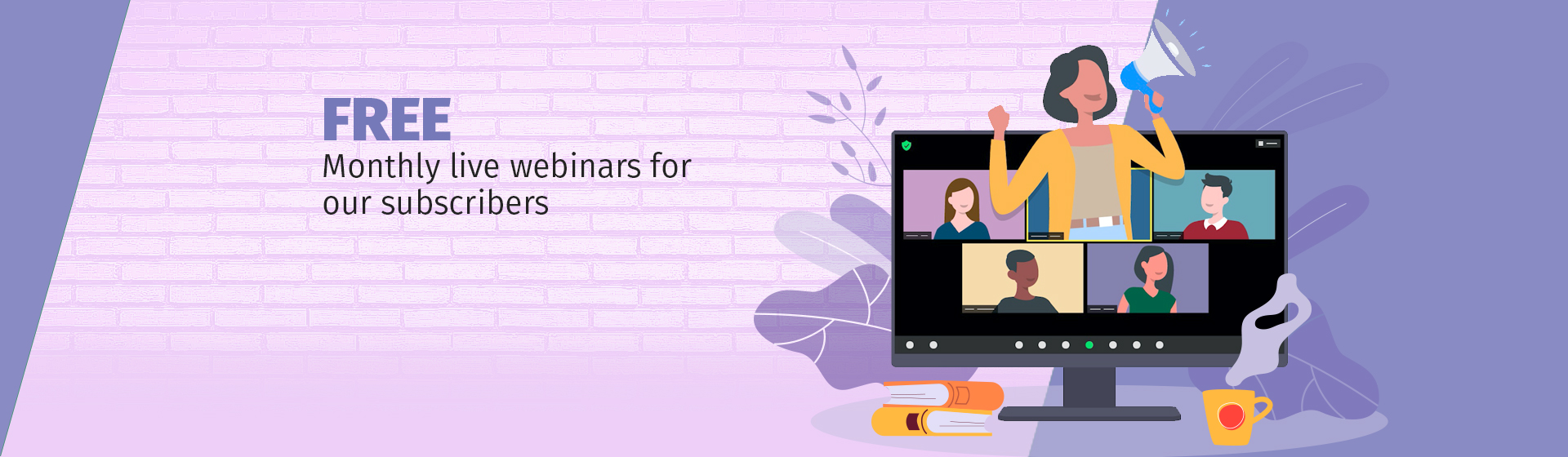 FREE
Monthly live webinars for our subscribers